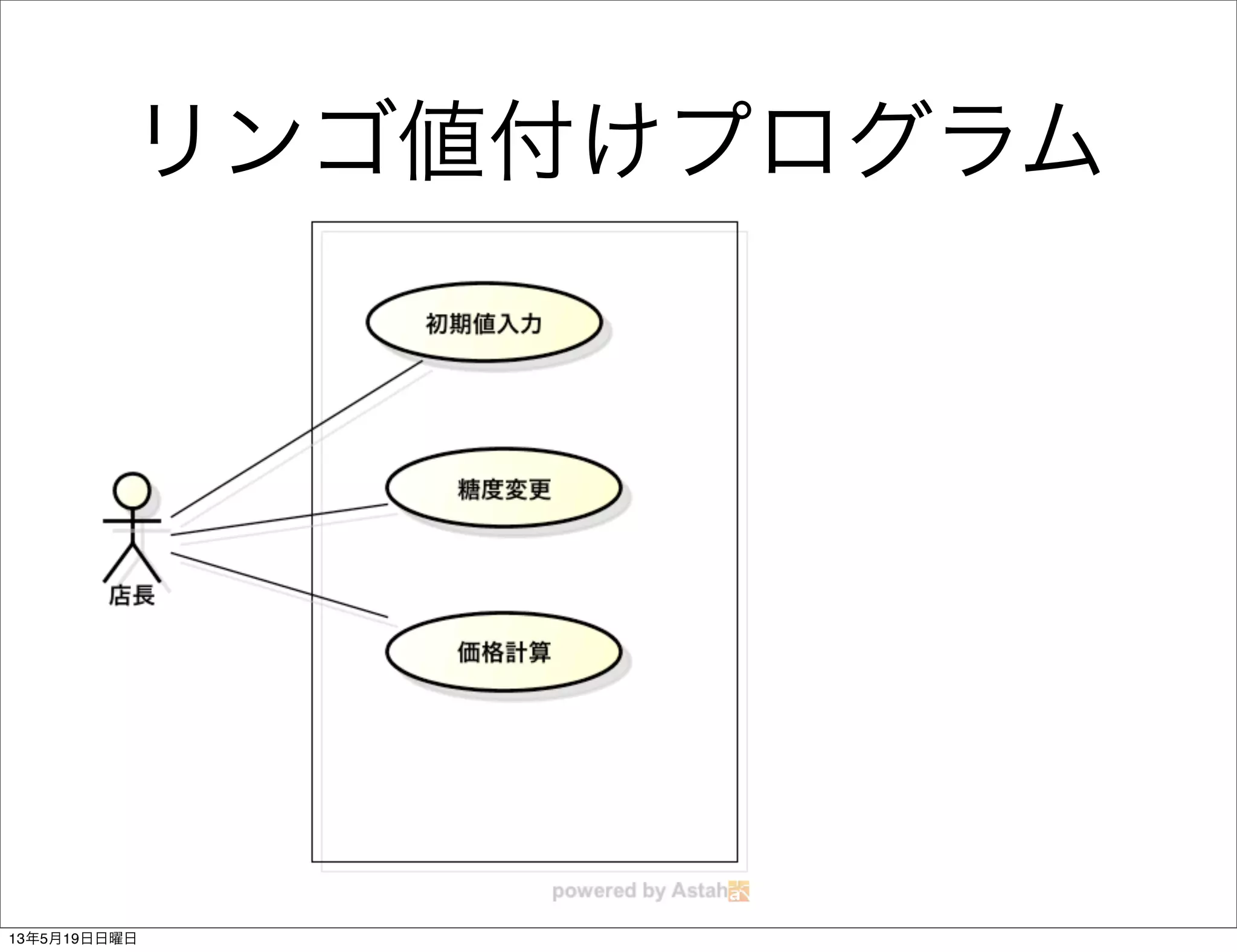 リンゴ値付けプログラム

初期値入力

糖度変更

価格計算

店長

powered by Astah

13年5月19日日曜日